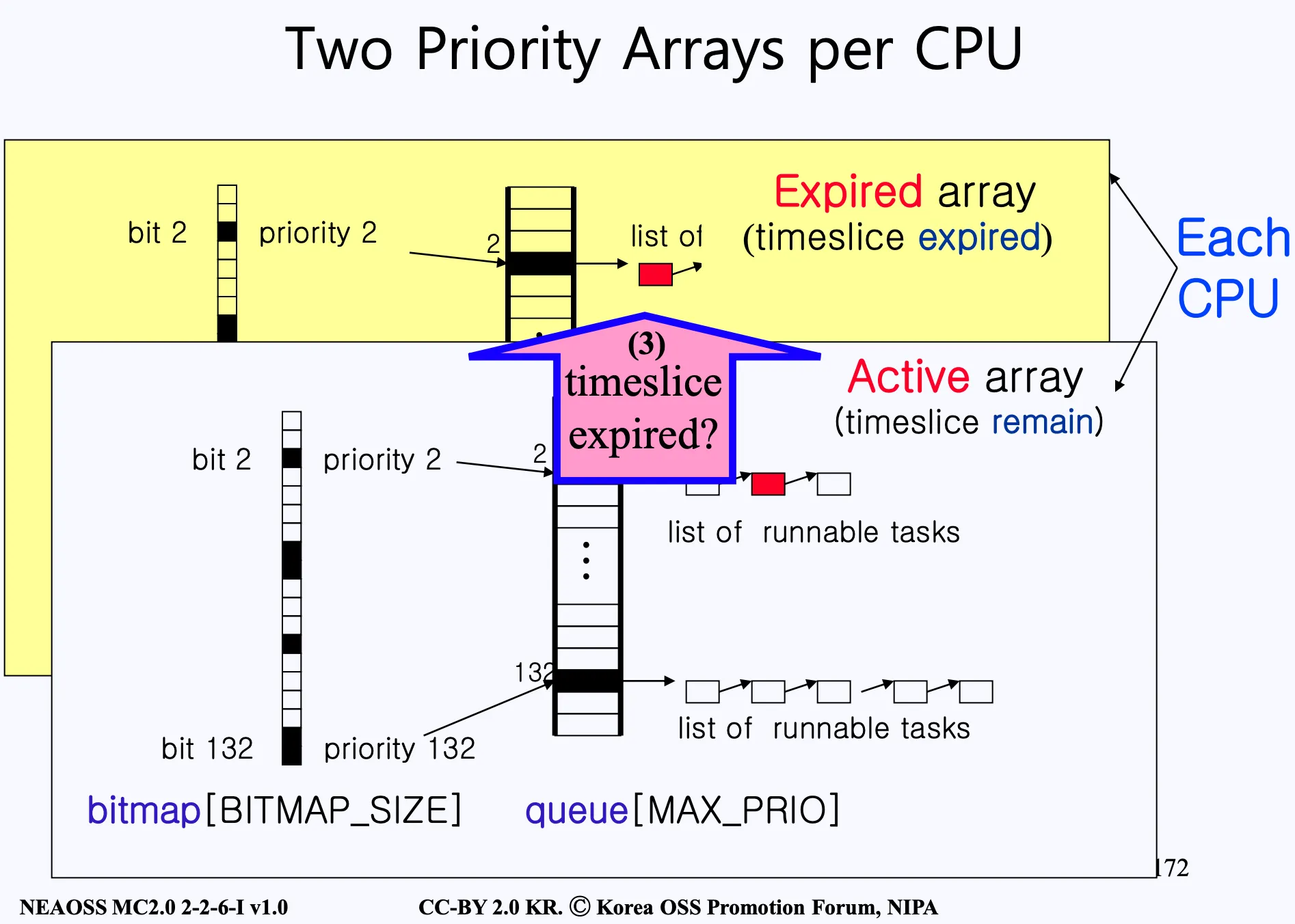 Two Priority Arrays per CPU

bit 2

priority 2

2

list of

Expired array
(timeslice expired)

Each CPU

(3)
timeslice
expired?

Active array
(timeslice remain)

bit 2

priority 2

2

list of runnable tasks

132

list of runnable tasks

bit 132

priority 132

bitmap[BITMAP_SIZE]

queue[MAX_PRIO]

172

NEAOSS MC2.0 2-2-6-I v1.0

CC-BY 2.0 KR. © Korea OSS Promotion Forum, NIPA